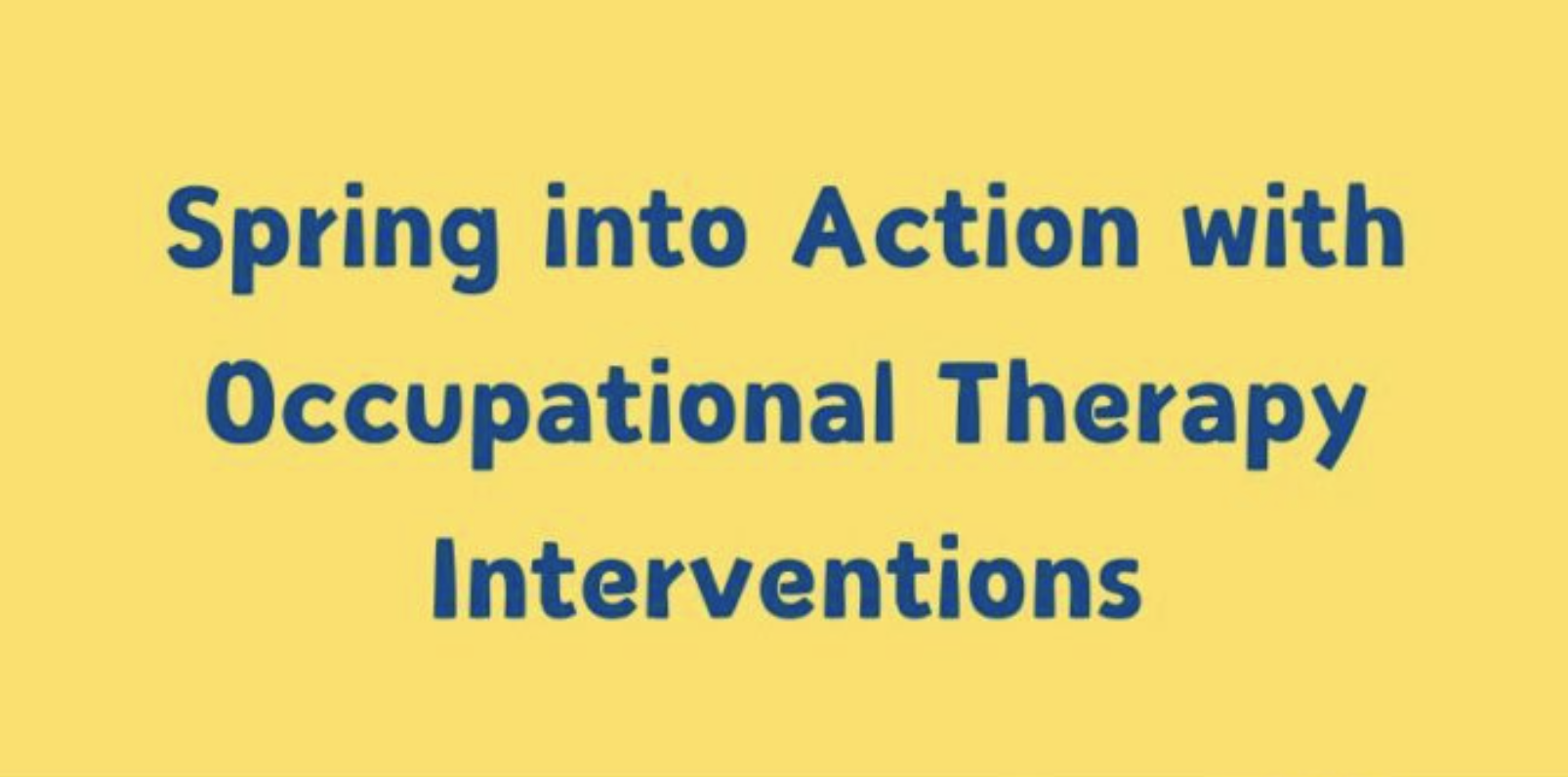 Spring into Action with Occupational Therapy Interventions